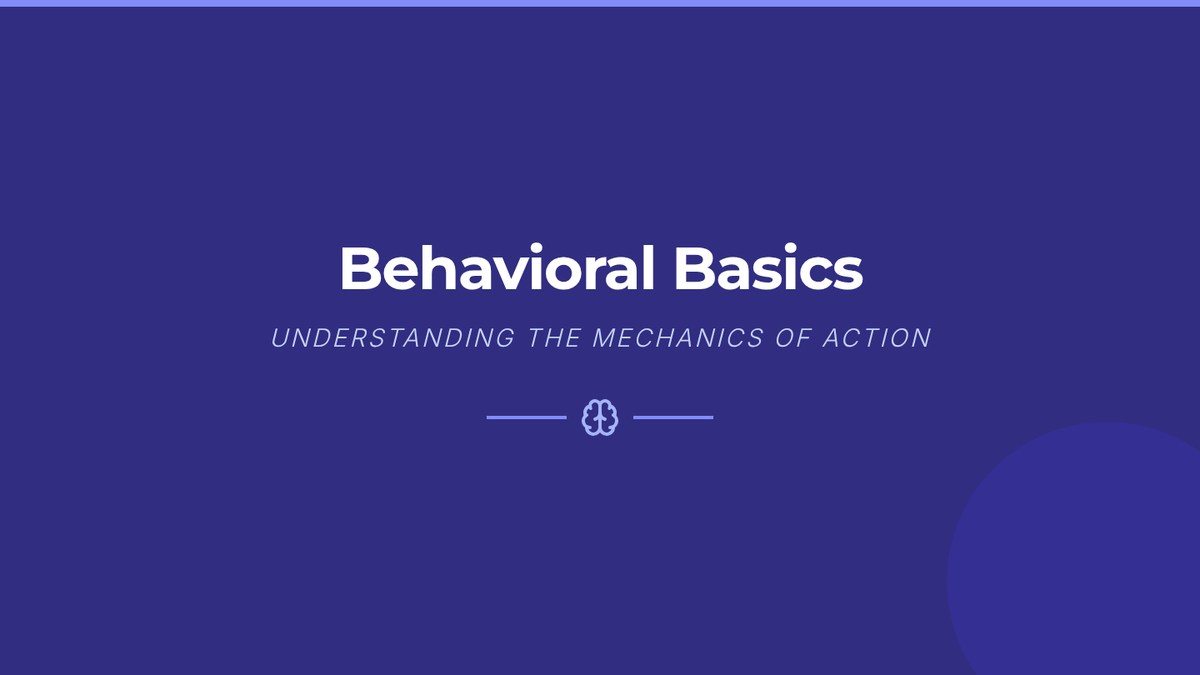 Behavioral Basics

UNDERSTANDING THE MECHANICS OF ACTION